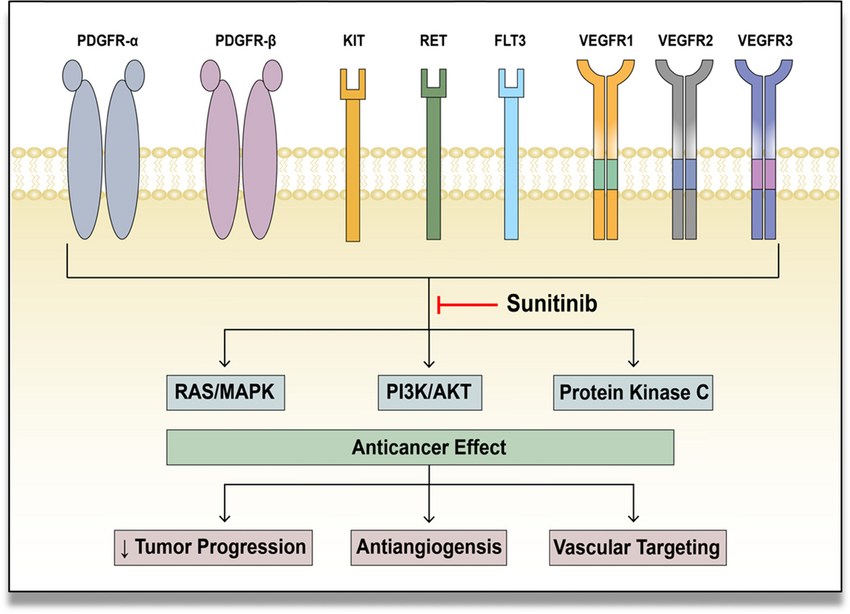 PDGFR-α PDGFR-β KIT RET FLT3 VEGFR1 VEGFR2 VEGFR3

Sunitinib

RAS/MAPK PI3K/AKT Protein Kinase C

Anticancer Effect

↓ Tumor Progression Antiangiogensis Vascular Targeting